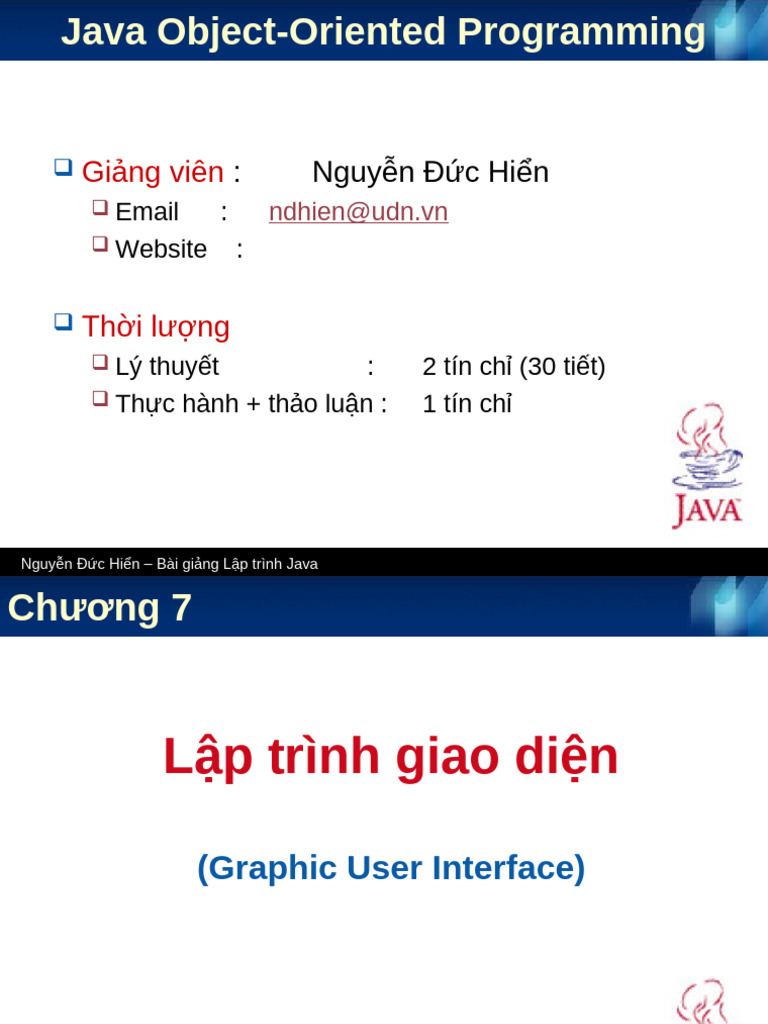 Java Object-Oriented Programming

Giảng viên : Nguyễn Đức Hiển

Email : ndhien@udn.vn

Website :

Thời lượng

Lý thuyết : 2 tín chỉ (30 tiết)

Thực hành + thảo luận : 1 tín chỉ

JAVA

Nguyễn Đức Hiển – Bài giảng Lập trình Java

Chương 7

Lập trình giao diện

(Graphic User Interface)